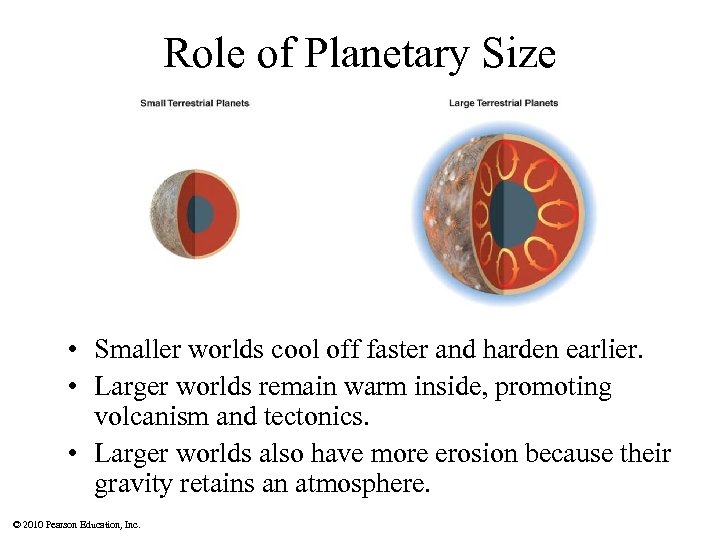 Role of Planetary Size

Small Terrestrial Planets

Large Terrestrial Planets

• Smaller worlds cool off faster and harden earlier.
• Larger worlds remain warm inside, promoting volcanism and tectonics.
• Larger worlds also have more erosion because their gravity retains an atmosphere.

© 2010 Pearson Education, Inc.